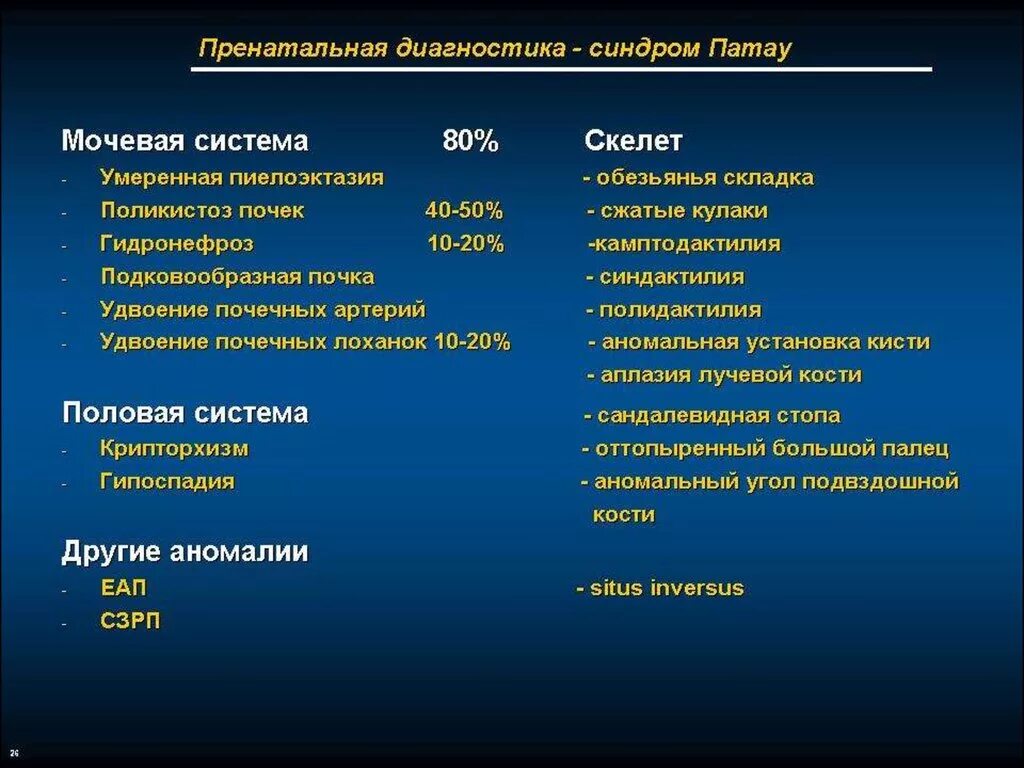 Пренатальная диагностика - синдром Патау

Мочевая система 80%
- Умеренная пиелоэктазия
- Поликистоз почек 40-50%
- Гидронефроз 10-20%
- Подковообразная почка
- Удвоение почечных артерий
- Удвоение почечных лоханок 10-20%

Половая система
- Крипторхизм
- Гипоспадия

Другие аномалии
- ЕАП
- СЗРП

Скелет
- обезьянья складка
- сжатые кулаки
-камптодактилия
- синдактилия
- полидактилия
- аномальная установка кисти
- аплазия лучевой кости
- сандалевидная стопа
- оттопыренный большой палец
- аномальный угол подвздошной кости

- situs inversus

26